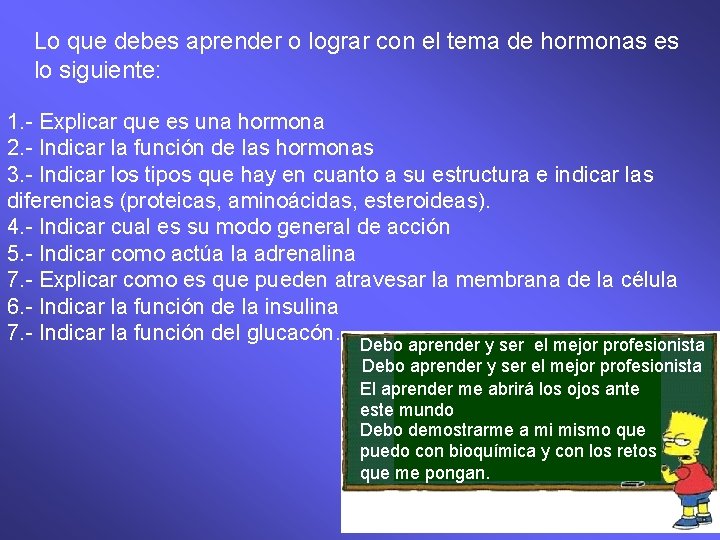 Lo que debes aprender o lograr con el tema de hormonas es lo siguiente:

1.- Explicar que es una hormona
2.- Indicar la función de las hormonas
3.- Indicar los tipos que hay en cuanto a su estructura e indicar las diferencias (proteicas, aminoácidas, esteroideas).
4.- Indicar cual es su modo general de acción
5.- Indicar como actúa la adrenalina
7.- Explicar como es que pueden atravesar la membrana de la célula
6.- Indicar la función de la insulina
7.- Indicar la función del glucacón.

Debo aprender y ser el mejor profesionista
Debo aprender y ser el mejor profesionista
El aprender me abrirá los ojos ante este mundo
Debo demostrarme a mi mismo que puedo con bioquímica y con los retos que me pongan.